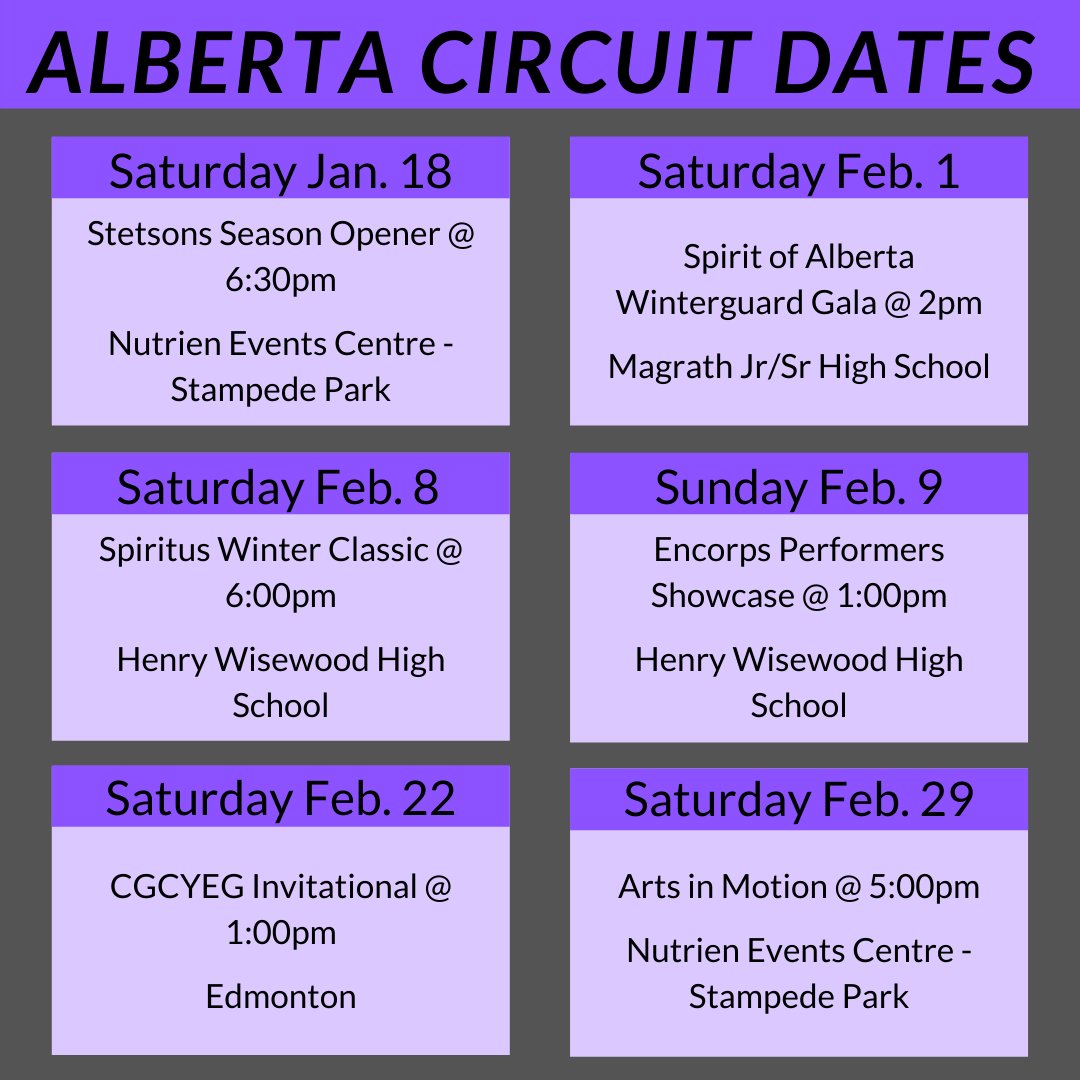 ALBERTA CIRCUIT DATES

Saturday Jan. 18

Stetsons Season Opener @ 6:30pm

Nutrien Events Centre - Stampede Park

Saturday Feb. 1

Spirit of Alberta Winterguard Gala @ 2pm

Magrath Jr/Sr High School

Saturday Feb. 8

Spiritus Winter Classic @ 6:00pm

Henry Wisewood High School

Sunday Feb. 9

Encorps Performers Showcase @ 1:00pm

Henry Wisewood High School

Saturday Feb. 22

CGCYEG Invitational @ 1:00pm

Edmonton

Saturday Feb. 29

Arts in Motion @ 5:00pm

Nutrien Events Centre - Stampede Park